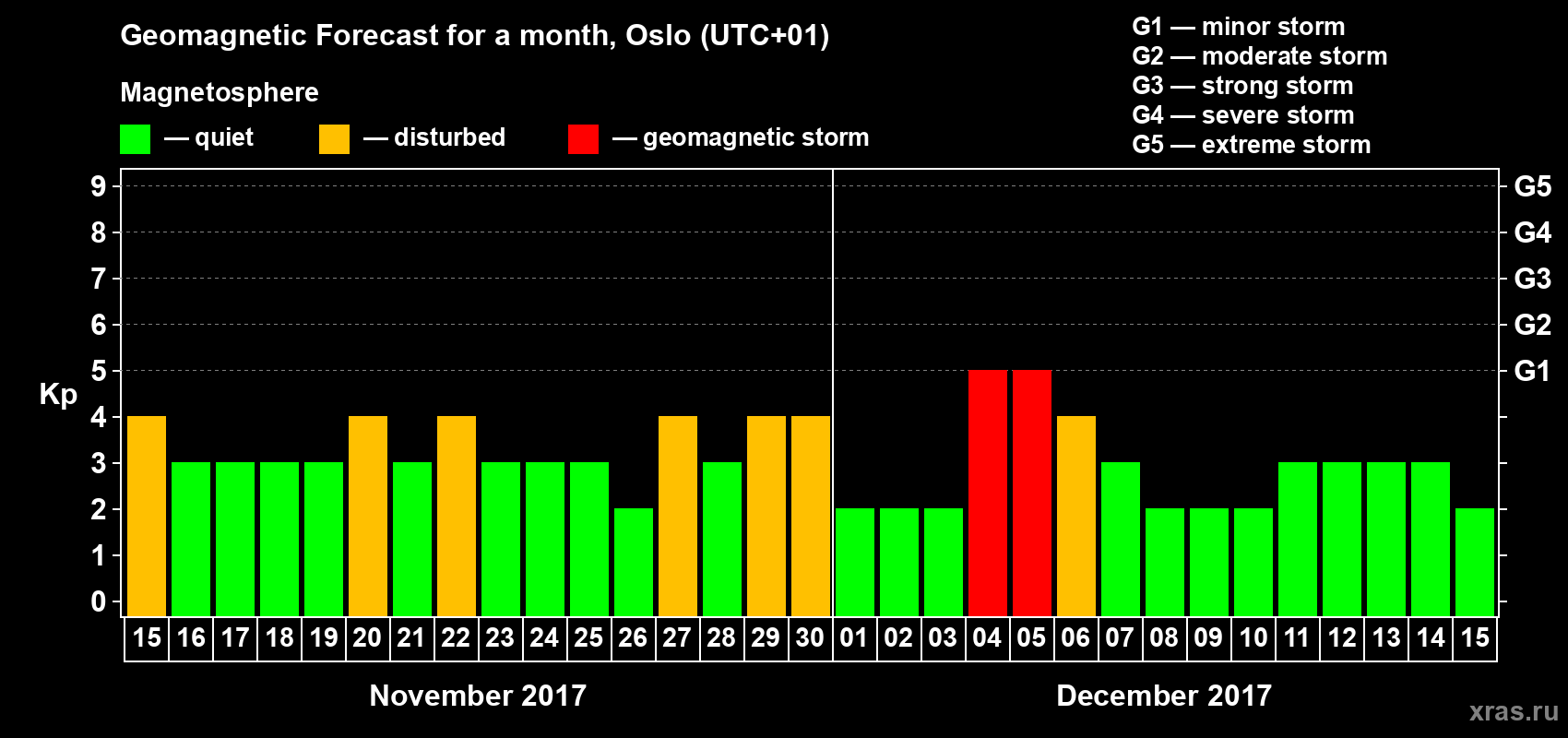 Geomagnetic Forecast for a month, Oslo (UTC+01)

Magnetosphere

— quiet — disturbed — geomagnetic storm

G1 — minor storm
G2 — moderate storm
G3 — strong storm
G4 — severe storm
G5 — extreme storm

Kp

9 8 7 6 5 4 3 2 1 0

G5 G4 G3 G2 G1

15 16 17 18 19 20 21 22 23 24 25 26 27 28 29 30 01 02 03 04 05 06 07 08 09 10 11 12 13 14 15

November 2017

December 2017

xras.ru